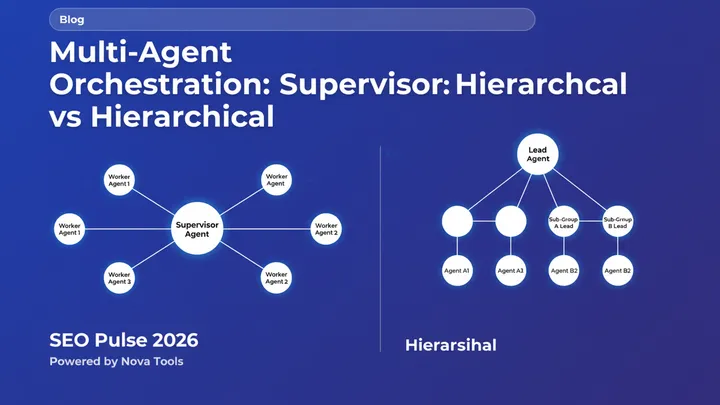 Blog

Multi-Agent Orchestration: Supervisor: Hierarchcal vs Hierarchical

Worker Agent 1
Worker Agent
Worker Agent 1
Supervisor Agent
Worker Agent 2
Worker Agent 3
Worker Agent 2

Lead Agent
Sub-Group A Lead
Sub-Group B Lead
Agent A1
Agent A3
Agent B2
Agent B2

SEO Pulse 2026
Powered by Nova Tools

Hierarsihal